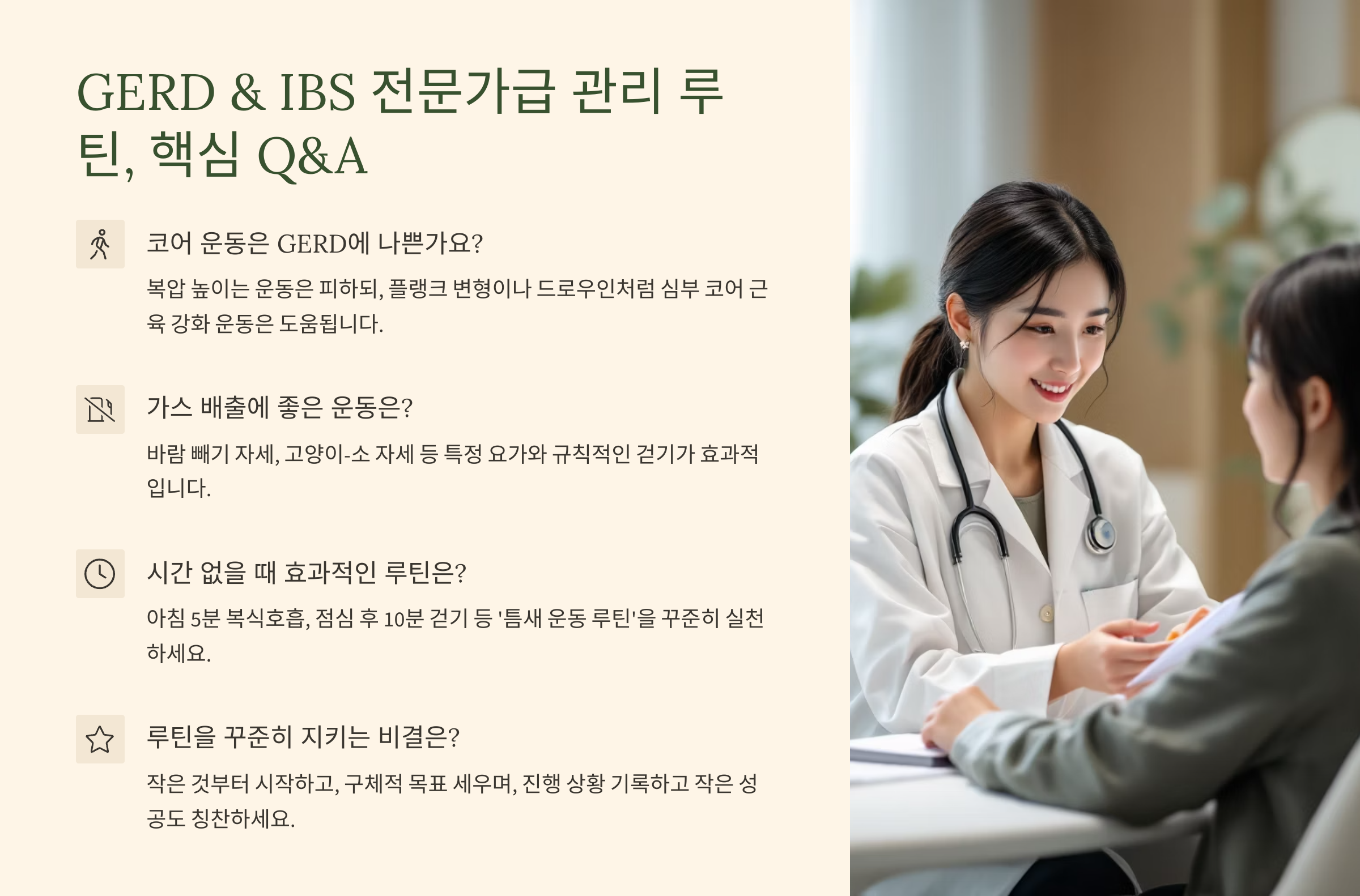 GERD & IBS 전문가급 관리 루틴, 핵심 Q&A

코어 운동은 GERD에 나쁜가요?

복압 높이는 운동은 피하되, 플랭크 변형이나 드로우인처럼 심부 코어 근육 강화 운동은 도움됩니다.

가스 배출에 좋은 운동은?

바람 빼기 자세, 고양이-소 자세 등 특정 요가와 규칙적인 걷기가 효과적입니다.

시간 없을 때 효과적인 루틴은?

아침 5분 복식호흡, 점심 후 10분 걷기 등 '틈새 운동 루틴'을 꾸준히 실천하세요.

루틴을 꾸준히 지키는 비결은?

작은 것부터 시작하고, 구체적 목표 세우며, 진행 상황 기록하고 작은 성공도 칭찬하세요.